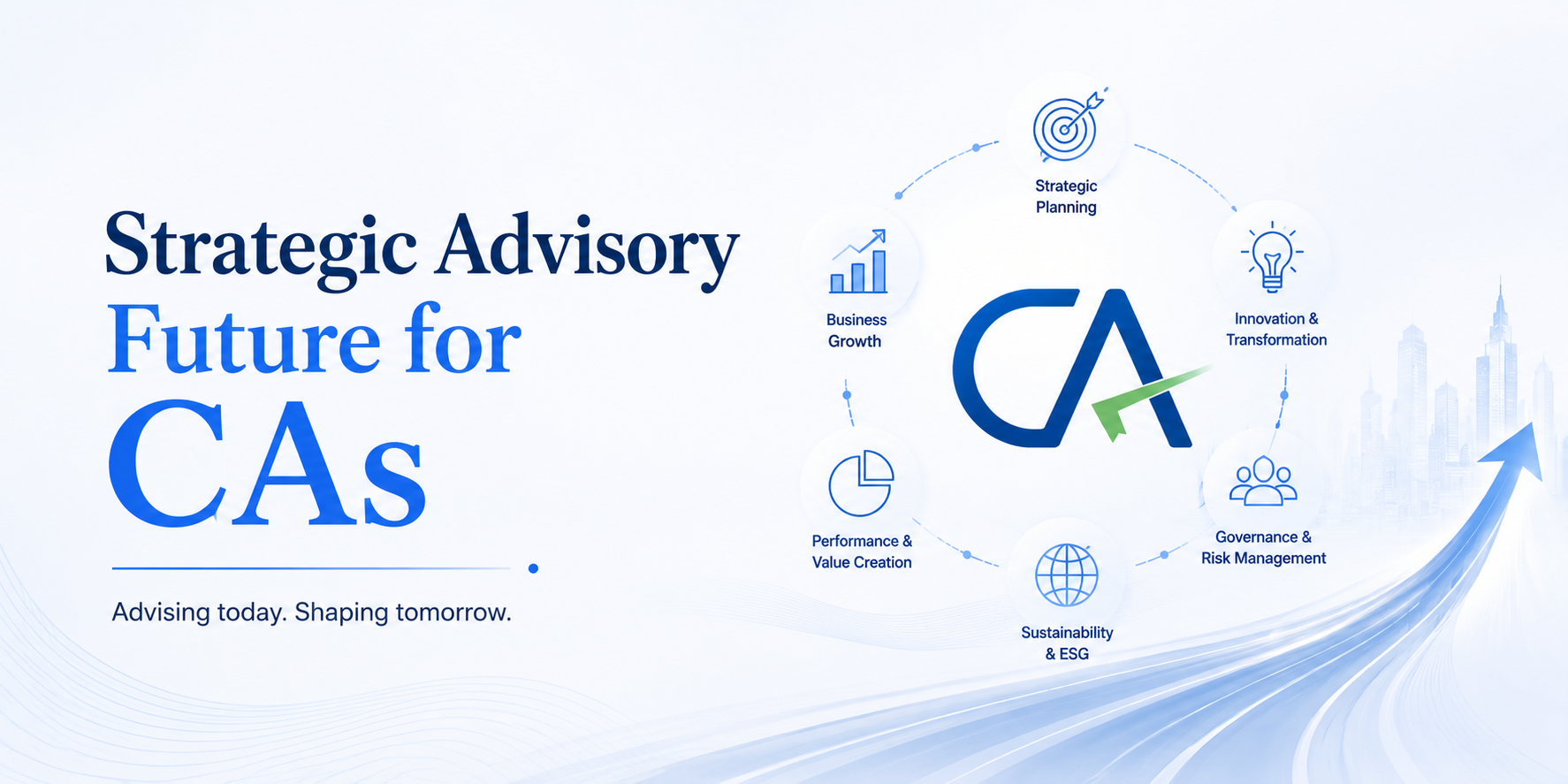 Strategic Advisory
Future for
CAs

Advising today. Shaping tomorrow.

Strategic Planning

Innovation & Transformation

Governance & Risk Management

Sustainability & ESG

Performance & Value Creation

Business Growth

CA